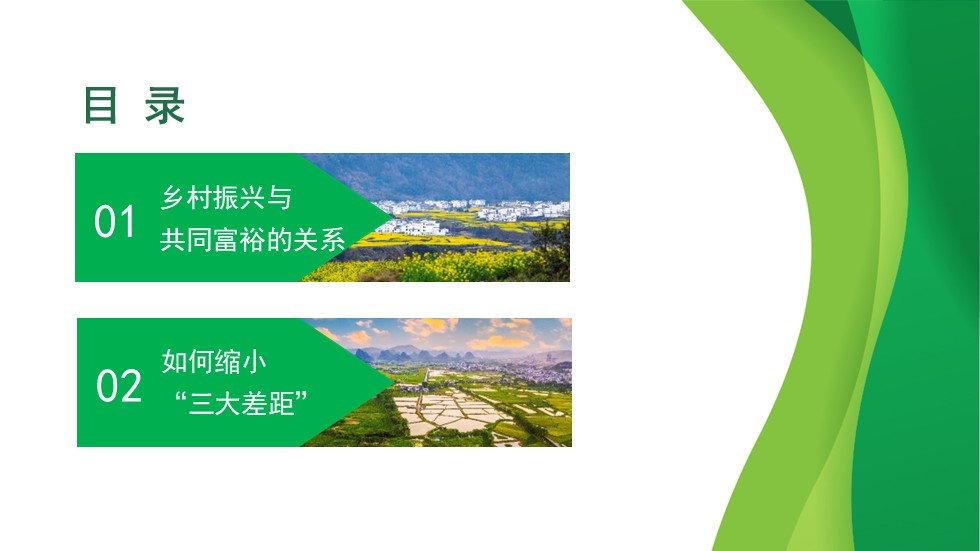 目 录

01 乡村振兴与共同富裕的关系

02 如何缩小“三大差距”